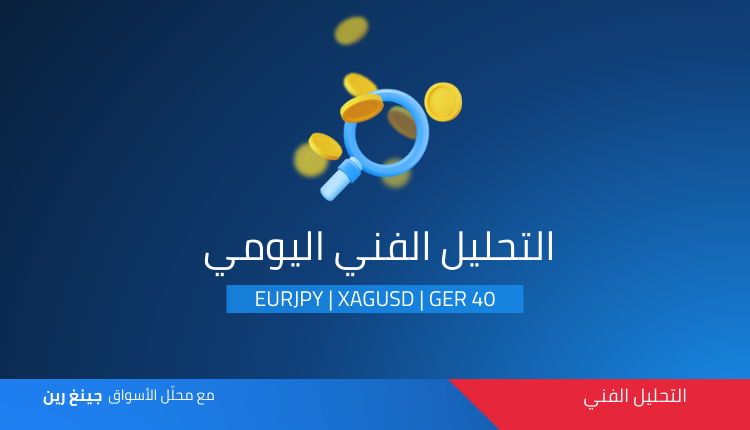 التحليل الفني اليومي

EURJPY | XAGUSD | GER 40

التحليل الفني

مع محلّل الأسواق جينغ رين